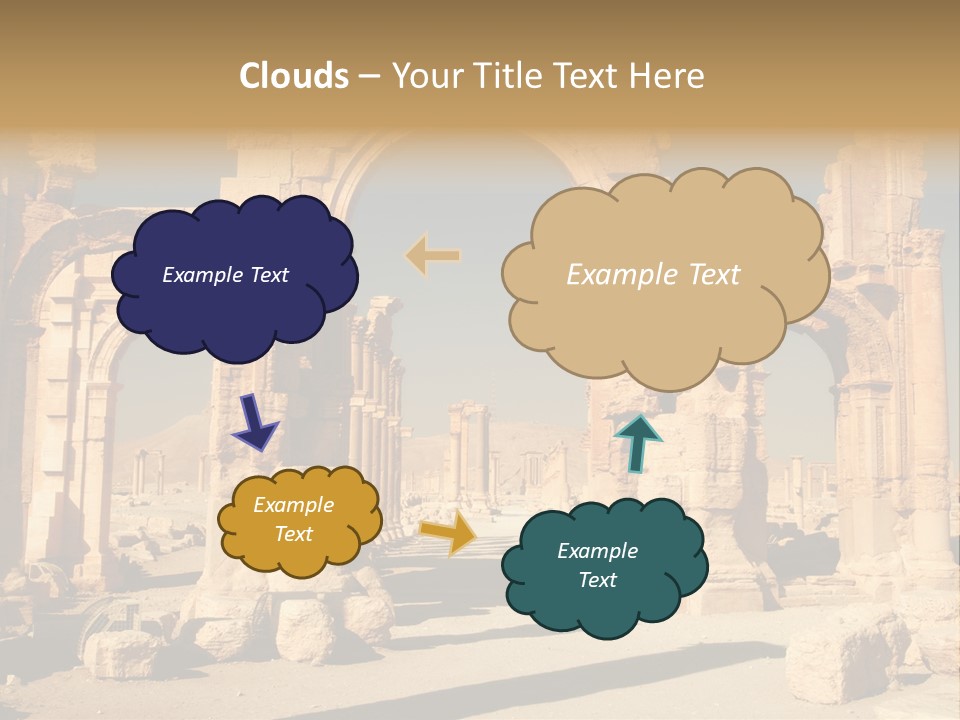 Clouds – Your Title Text Here

Example Text

Example Text

Example Text

Example Text